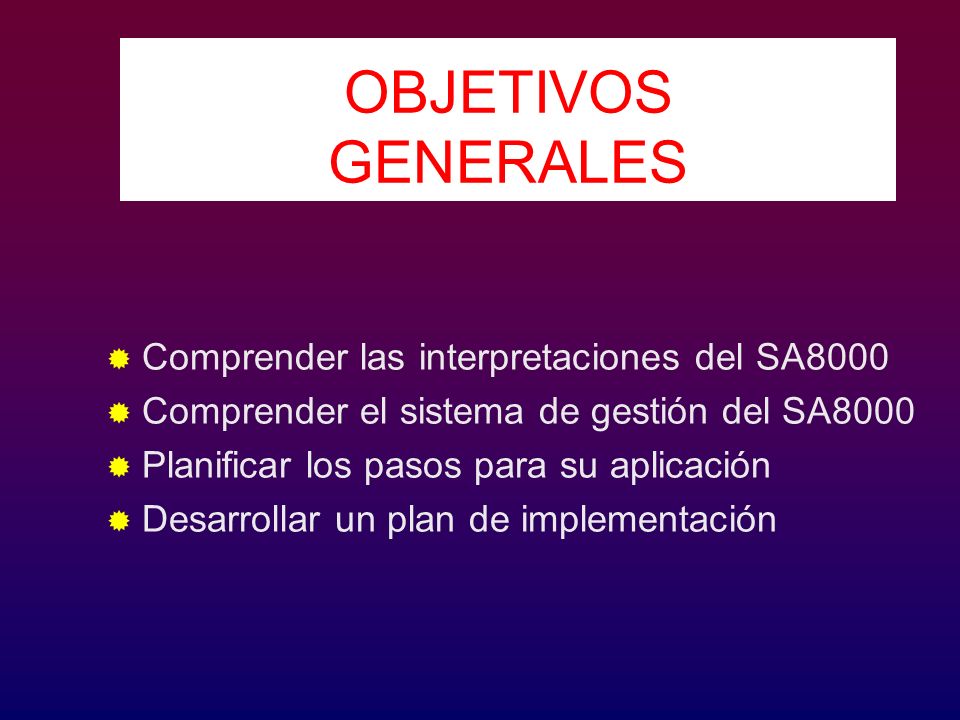 OBJETIVOS GENERALES

Comprender las interpretaciones del SA8000
Comprender el sistema de gestión del SA8000
Planificar los pasos para su aplicación
Desarrollar un plan de implementación